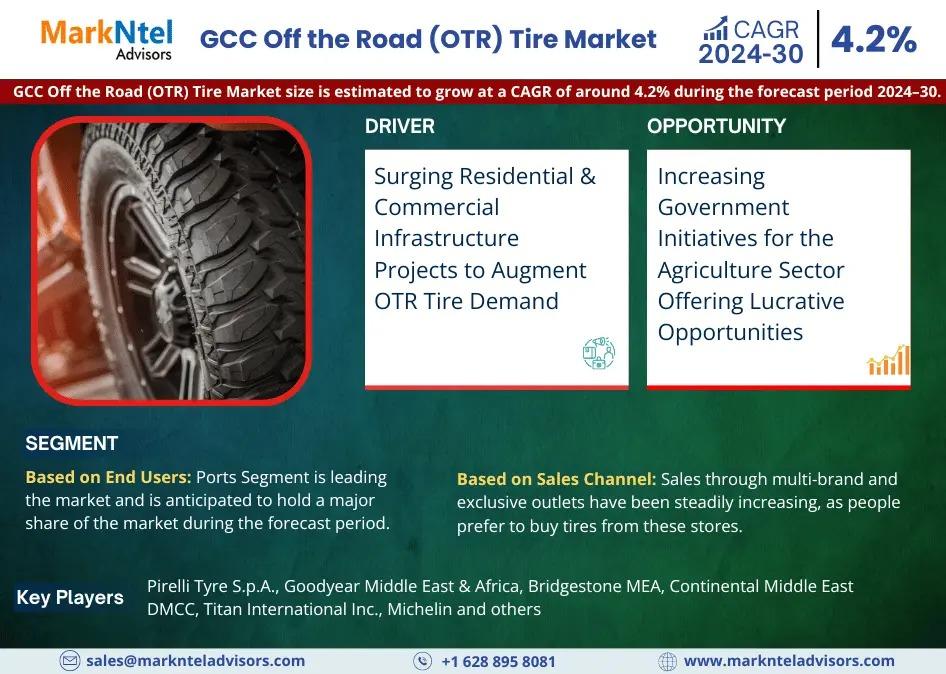 MarkNtel Advisors

GCC Off the Road (OTR) Tire Market

CAGR 2024-30

4.2%

GCC Off the Road (OTR) Tire Market size is estimated to grow at a CAGR of around 4.2% during the forecast period 2024–30.

DRIVER

Surging Residential & Commercial Infrastructure Projects to Augment OTR Tire Demand

OPPORTUNITY

Increasing Government Initiatives for the Agriculture Sector Offering Lucrative Opportunities

SEGMENT

Based on End Users: Ports Segment is leading the market and is anticipated to hold a major share of the market during the forecast period.

Based on Sales Channel: Sales through multi-brand and exclusive outlets have been steadily increasing, as people prefer to buy tires from these stores.

Key Players

Pirelli Tyre S.p.A., Goodyear Middle East & Africa, Bridgestone MEA, Continental Middle East DMCC, Titan International Inc., Michelin and others

sales@marknteladvisors.com

+1 628 895 8081

www.marknteladvisors.com